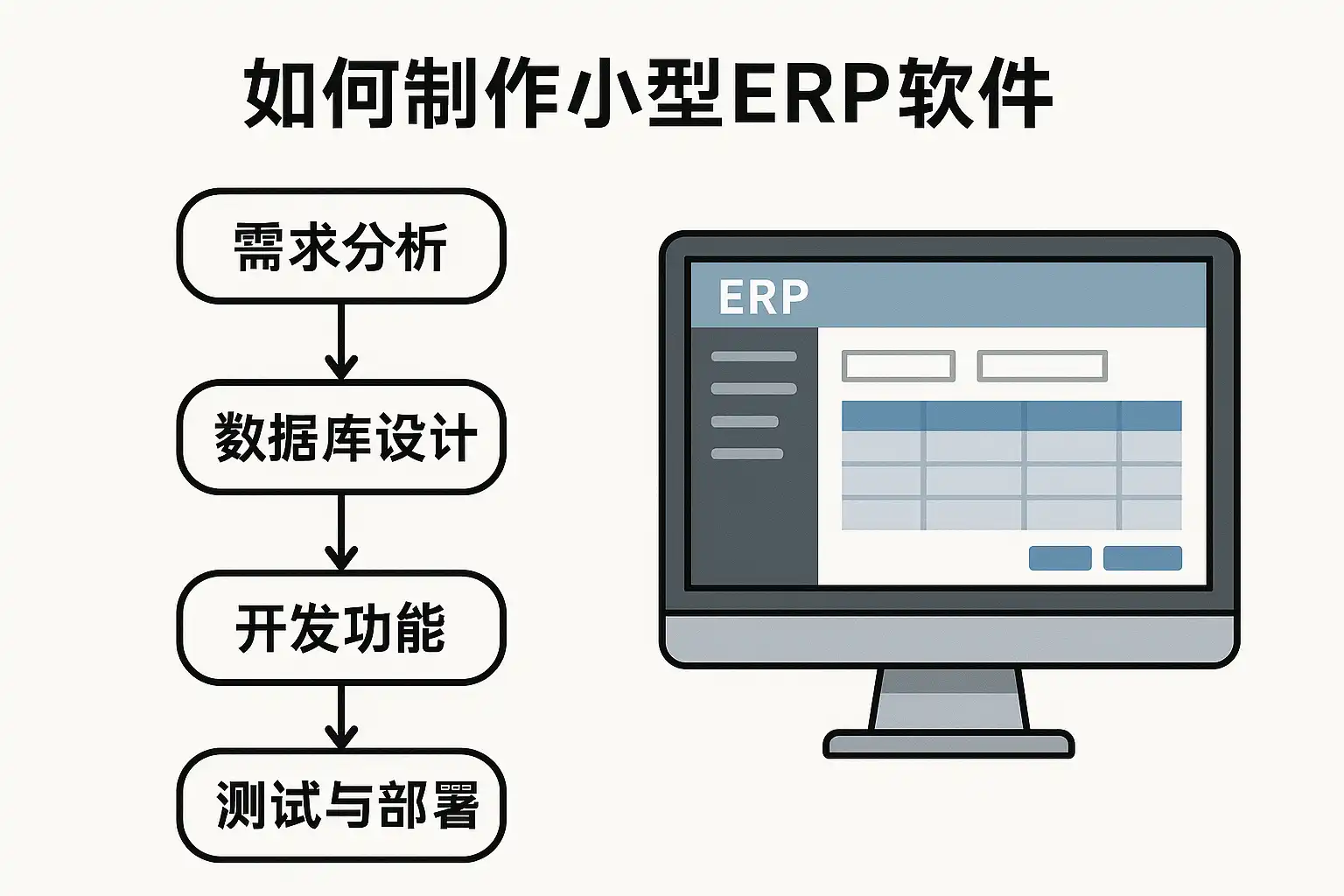 如何制作小型ERP软件

需求分析

数据库设计

开发功能

测试与部署

ERP